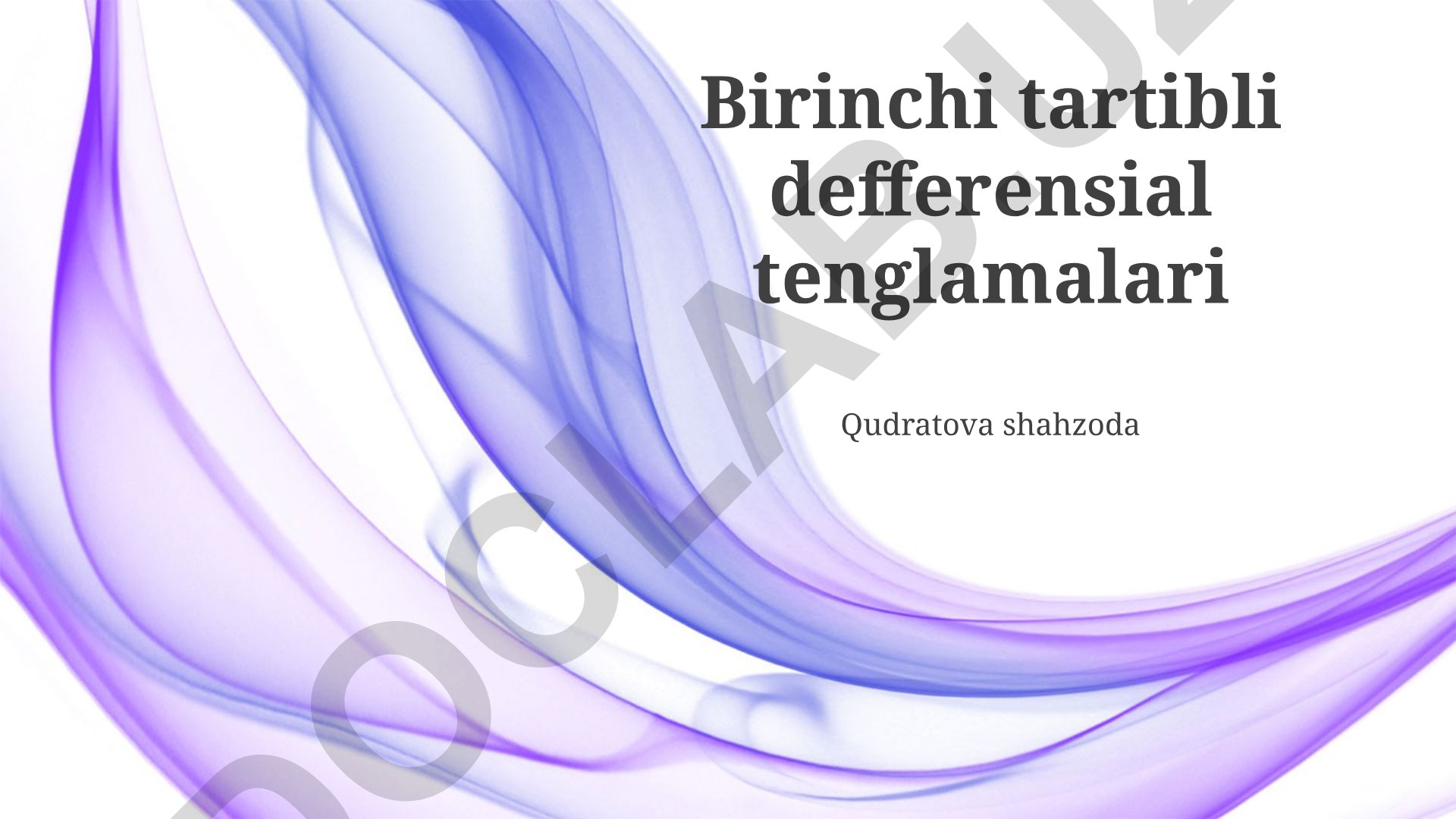 Birinchi tartibli defferensial tenglamalari

Qudratova shahzoda

DOCLAB.UZ